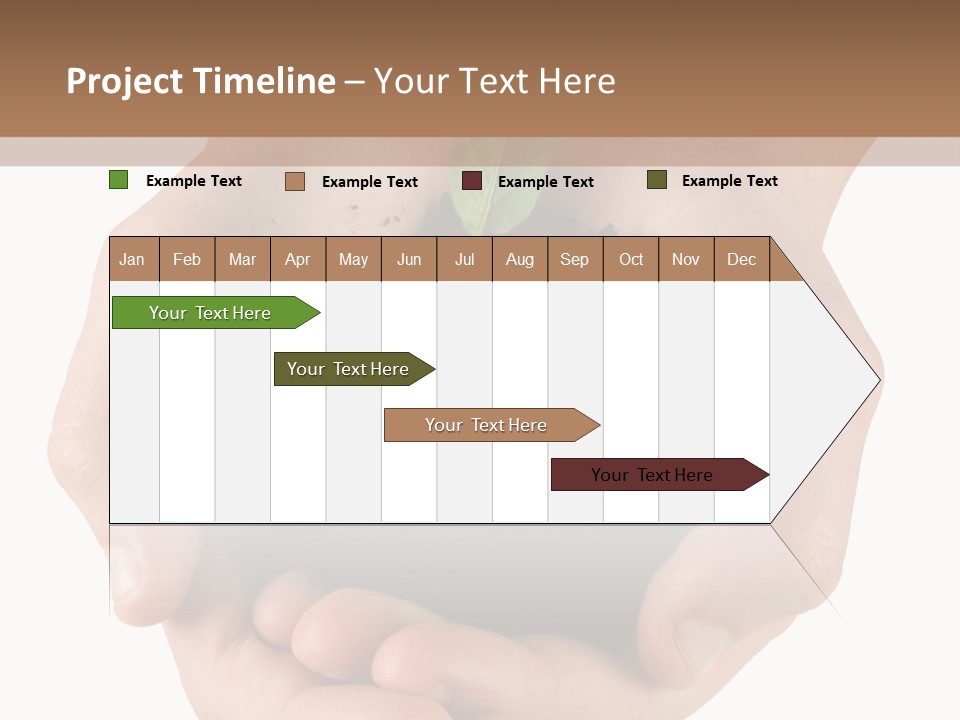 Project Timeline – Your Text Here

Example Text
Example Text
Example Text
Example Text

| Jan | Feb | Mar | Apr | May | Jun | Jul | Aug | Sep | Oct | Nov | Dec |
|---|---|---|---|---|---|---|---|---|---|---|---|

Your Text Here
Your Text Here
Your Text Here
Your Text Here